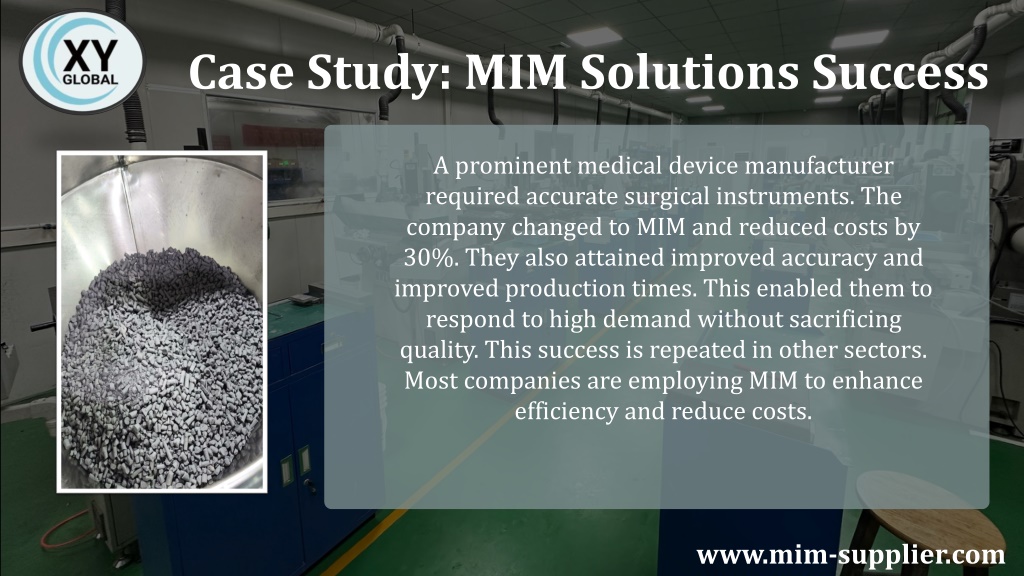 XY
GLOBAL

Case Study: MIM Solutions Success

A prominent medical device manufacturer required accurate surgical instruments. The company changed to MIM and reduced costs by 30%. They also attained improved accuracy and improved production times. This enabled them to respond to high demand without sacrificing quality. This success is repeated in other sectors. Most companies are employing MIM to enhance efficiency and reduce costs.

www.mim-supplier.com